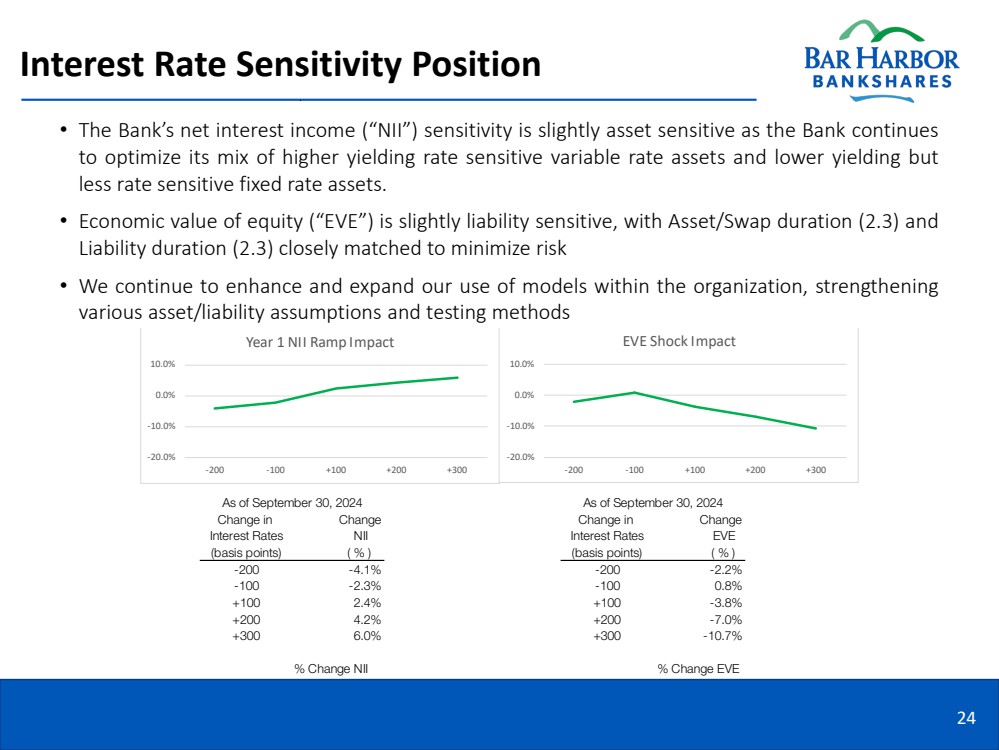 Interest Rate Sensitivity Position

BAR HARBOR
BANKSHARES

• The Bank's net interest income ("NII") sensitivity is slightly asset sensitive as the Bank continues to optimize its mix of higher yielding rate sensitive variable rate assets and lower yielding but less rate sensitive fixed rate assets.

• Economic value of equity ("EVE") is slightly liability sensitive, with Asset/Swap duration (2.3) and Liability duration (2.3) closely matched to minimize risk

• We continue to enhance and expand our use of models within the organization, strengthening various asset/liability assumptions and testing methods

Year 1 NII Ramp Impact

10.0%
0.0%
-10.0%
-20.0%

-200 -100 +100 +200 +300

EVE Shock Impact

10.0%
0.0%
-10.0%
-20.0%

-200 -100 +100 +200 +300

As of September 30, 2024

| Change in Interest Rates (basis points) | Change NII ( % ) |
|---|---|
| -200 | -4.1% |
| -100 | -2.3% |
| +100 | 2.4% |
| +200 | 4.2% |
| +300 | 6.0% |

% Change NII

As of September 30, 2024

| Change in Interest Rates (basis points) | Change EVE ( % ) |
|---|---|
| -200 | -2.2% |
| -100 | 0.8% |
| +100 | -3.8% |
| +200 | -7.0% |
| +300 | -10.7% |

% Change EVE

24